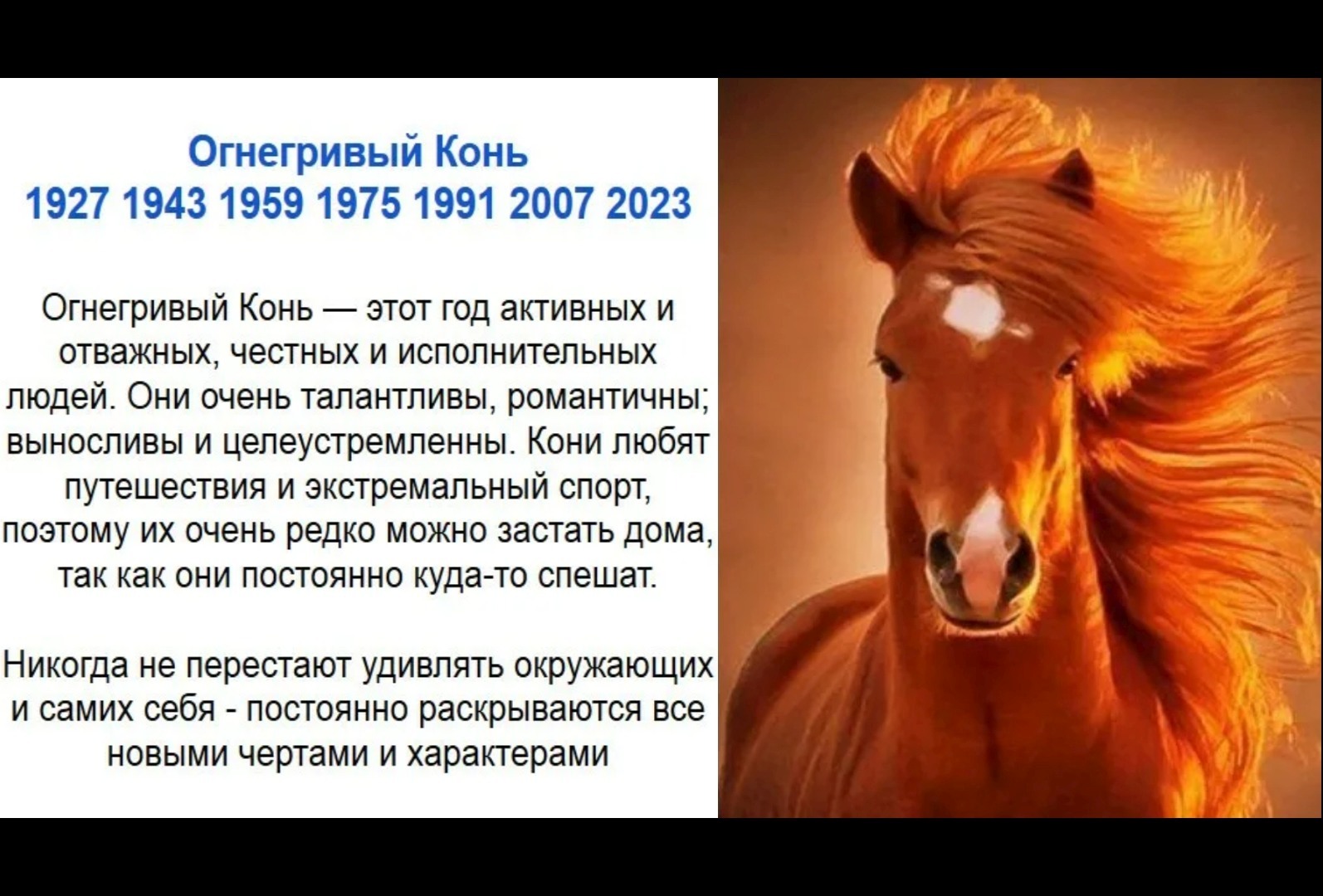 Огнегривый Конь
1927 1943 1959 1975 1991 2007 2023

Огнегривый Конь — этот год активных и отважных, честных и исполнительных людей. Они очень талантливы, романтичны; выносливы и целеустремленны. Кони любят путешествия и экстремальный спорт, поэтому их очень редко можно застать дома, так как они постоянно куда-то спешат.

Никогда не перестают удивлять окружающих и самих себя - постоянно раскрываются все новыми чертами и характерами